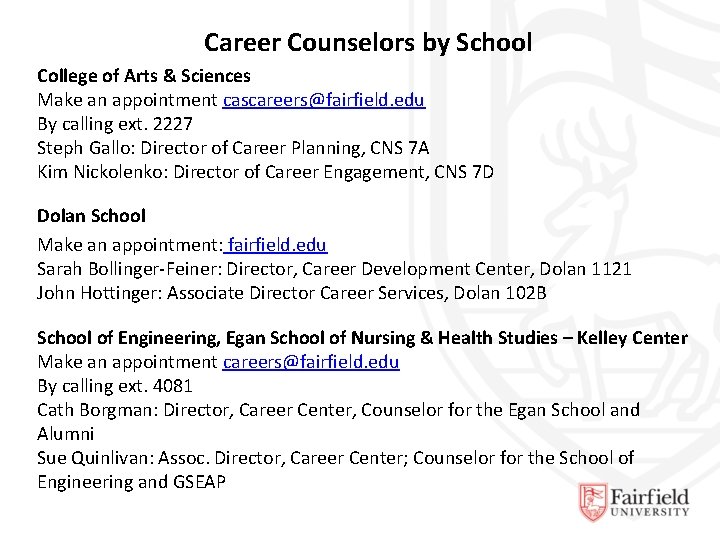 Career Counselors by School

College of Arts & Sciences
Make an appointment cascareers@fairfield.edu
By calling ext. 2227
Steph Gallo: Director of Career Planning, CNS 7A
Kim Nickolenko: Director of Career Engagement, CNS 7D

Dolan School
Make an appointment: fairfield.edu
Sarah Bollinger-Feiner: Director, Career Development Center, Dolan 1121
John Hottinger: Associate Director Career Services, Dolan 102B

School of Engineering, Egan School of Nursing & Health Studies – Kelley Center
Make an appointment careers@fairfield.edu
By calling ext. 4081
Cath Borgman: Director, Career Center, Counselor for the Egan School and Alumni
Sue Quinlivan: Assoc. Director, Career Center; Counselor for the School of Engineering and GSEAP

Fairfield UNIVERSITY